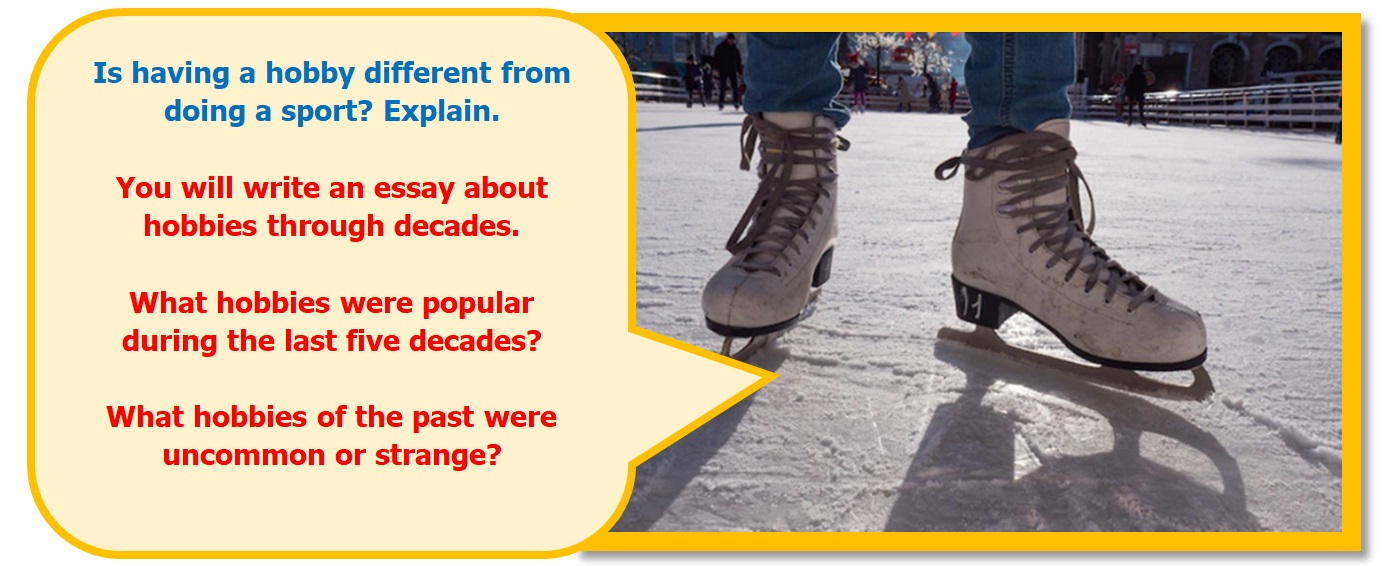 Is having a hobby different from doing a sport? Explain.

You will write an essay about hobbies through decades.

What hobbies were popular during the last five decades?

What hobbies of the past were uncommon or strange?